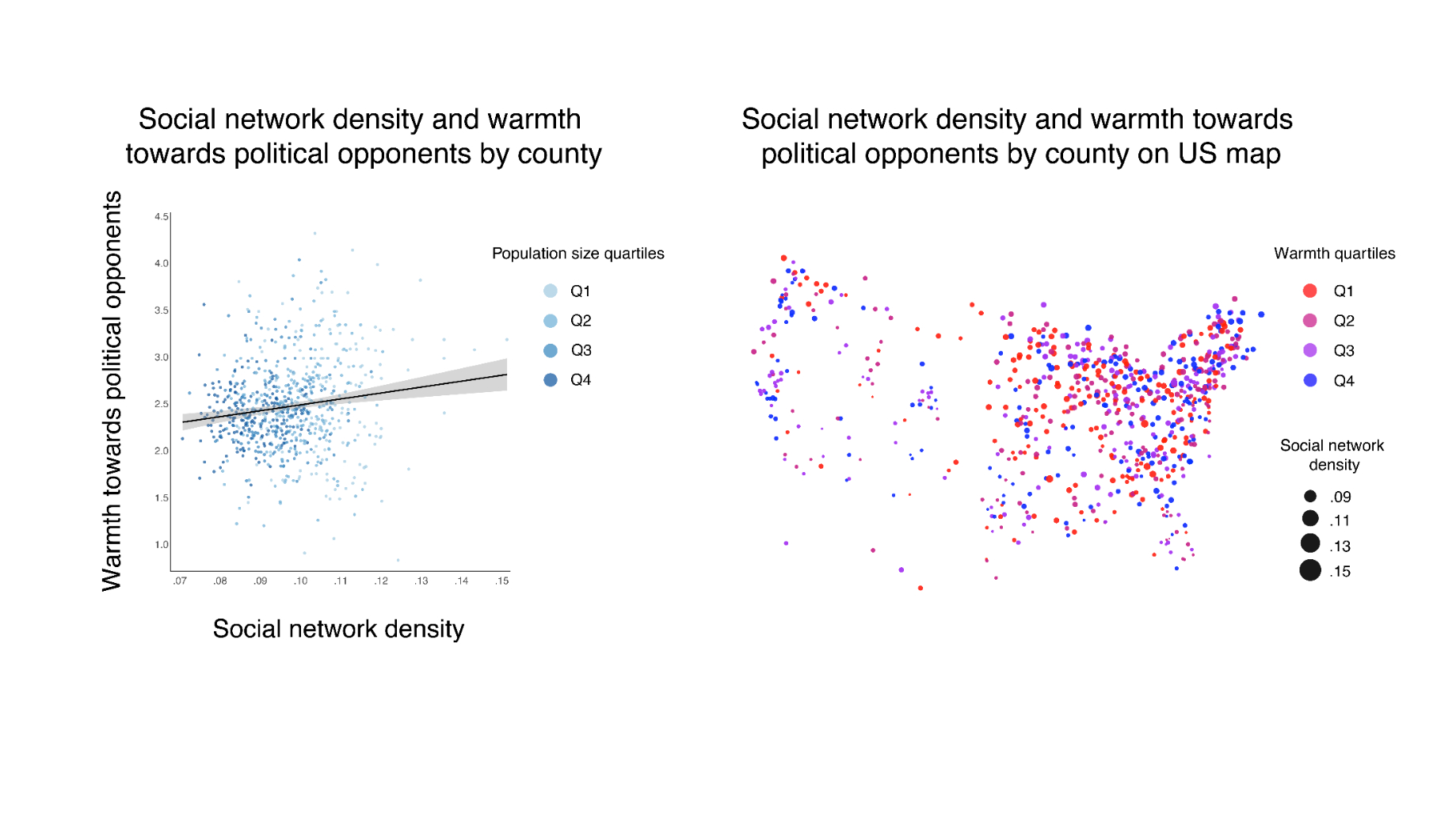 Social network density and warmth towards political opponents by county

Warmth towards political opponents

4.5
4.0
3.5
3.0
2.5
2.0
1.5
1.0

.07 .08 .09 .10 .11 .12 .13 .14 .15

Social network density

Population size quartiles
Q1
Q2
Q3
Q4

Social network density and warmth towards political opponents by county on US map

Warmth quartiles
Q1
Q2
Q3
Q4

Social network density
.09
.11
.13
.15